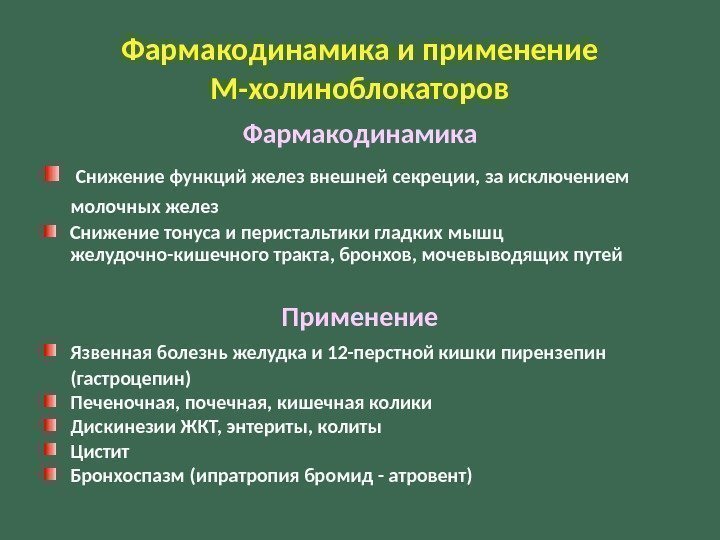 Фармакодинамика и применение М-холиноблокаторов

Фармакодинамика

Снижение функций желез внешней секреции, за исключением молочных желез

Снижение тонуса и перистальтики гладких мышц желудочно-кишечного тракта, бронхов, мочевыводящих путей

Применение

Язвенная болезнь желудка и 12-перстной кишки пирензепин (гастроцепин)

Печеночная, почечная, кишечная колики

Дискинезии ЖКТ, энтериты, колиты

Цистит

Бронхоспазм (ипратропия бромид - атровент)